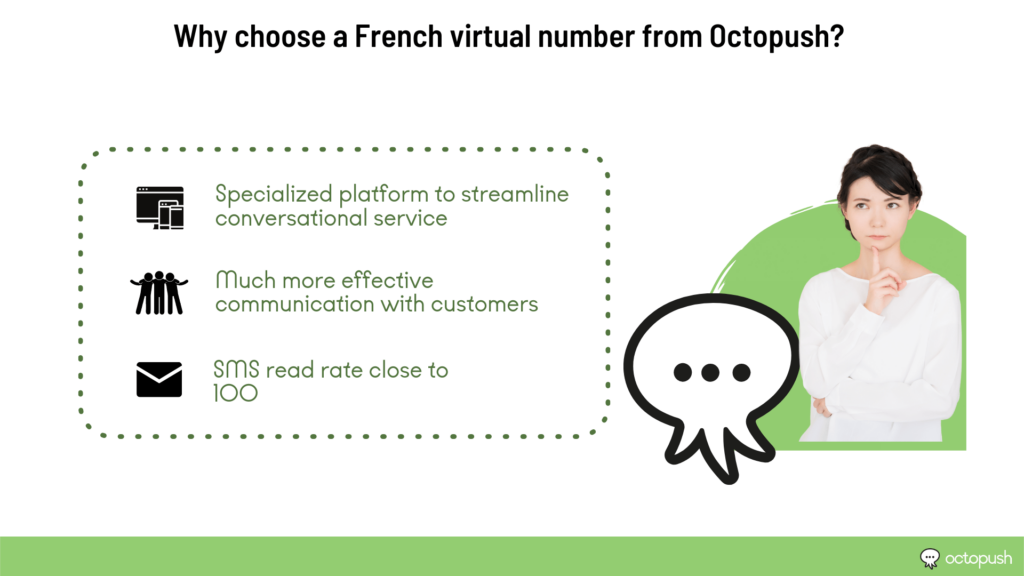 Why choose a French virtual number from Octopush?

Specialized platform to streamline conversational service

Much more effective communication with customers

SMS read rate close to 100

octopush